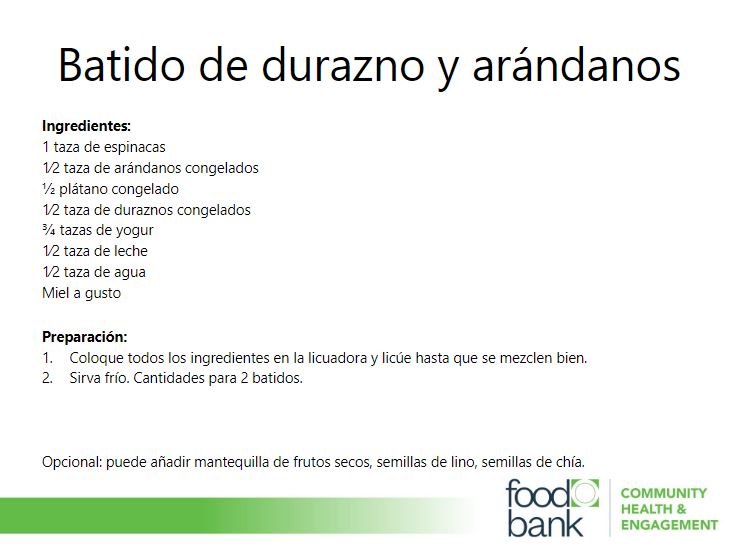 Batido de durazno y arándanos

**Ingredientes:**
1 taza de espinacas
1⁄2 taza de arándanos congelados
½ plátano congelado
1⁄2 taza de duraznos congelados
¾ tazas de yogur
1⁄2 taza de leche
1⁄2 taza de agua
Miel a gusto

**Preparación:**
1. Coloque todos los ingredientes en la licuadora y licúe hasta que se mezclen bien.
2. Sirva frío. Cantidades para 2 batidos.

Opcional: puede añadir mantequilla de frutos secos, semillas de lino, semillas de chía.

food bank
COMMUNITY HEALTH & ENGAGEMENT